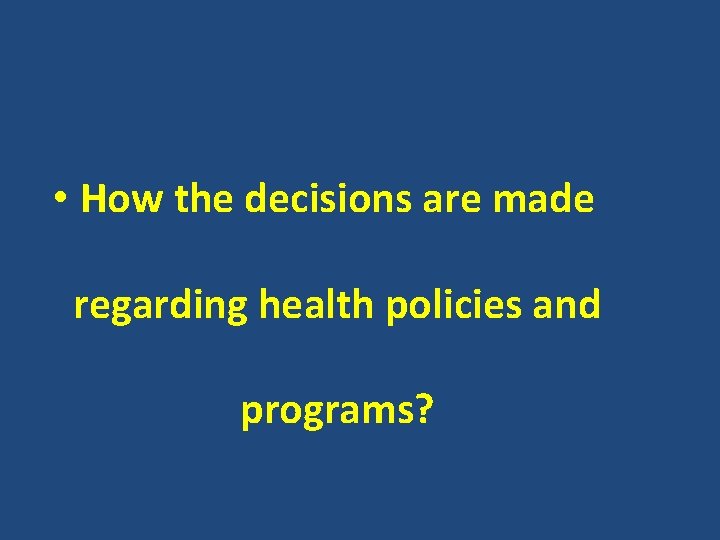 • How the decisions are made regarding health policies and programs?